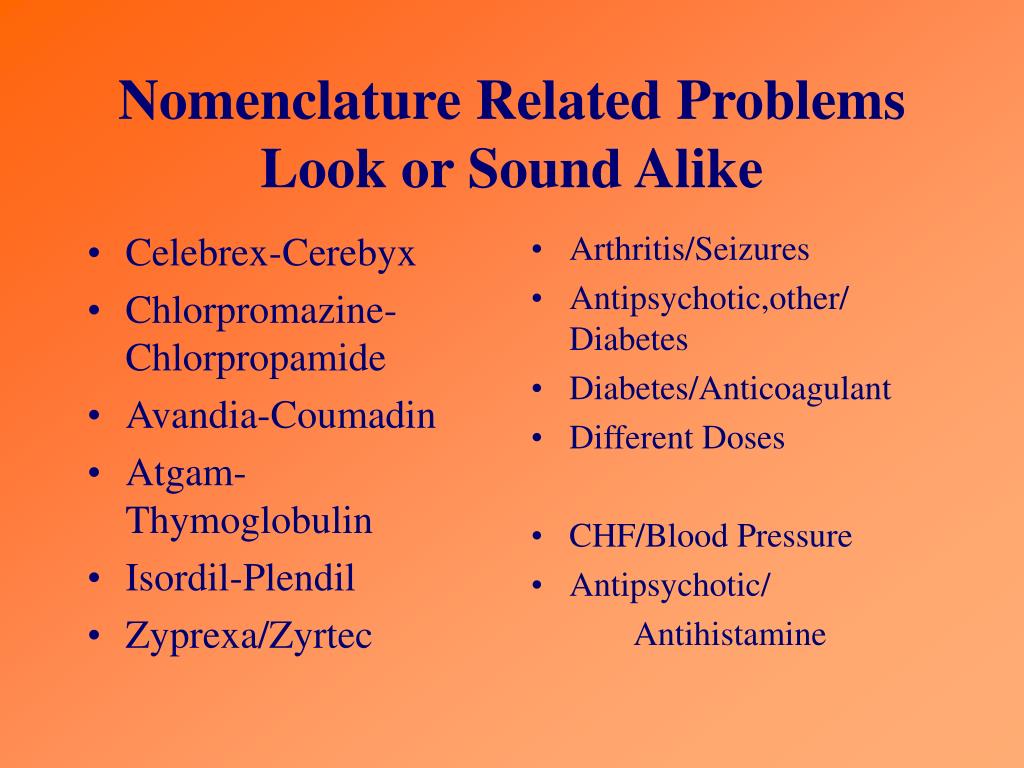 Nomenclature Related Problems
Look or Sound Alike

• Celebrex-Cerebyx
• Chlorpromazine-Chlorpropamide
• Avandia-Coumadin
• Atgam-Thymoglobulin
• Isordil-Plendil
• Zyprexa/Zyrtec

• Arthritis/Seizures
• Antipsychotic,other/ Diabetes
• Diabetes/Anticoagulant
• Different Doses

• CHF/Blood Pressure
• Antipsychotic/ Antihistamine